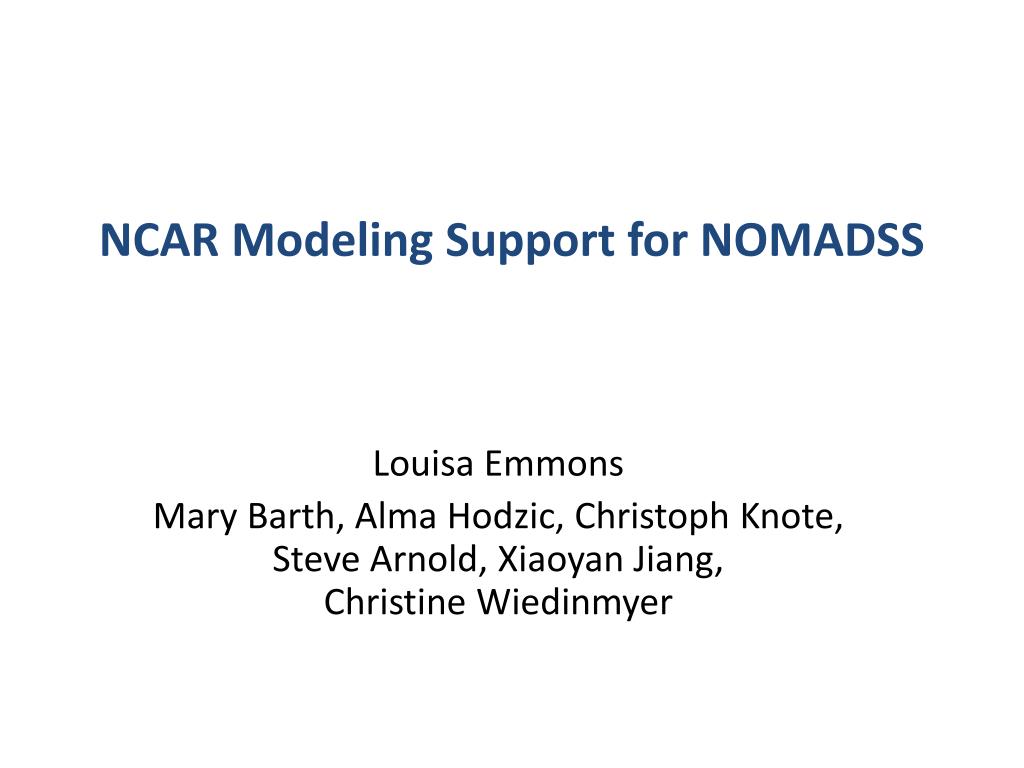 NCAR Modeling Support for NOMADSS

Louisa Emmons

Mary Barth, Alma Hodzic, Christoph Knote, Steve Arnold, Xiaoyan Jiang, Christine Wiedinmyer